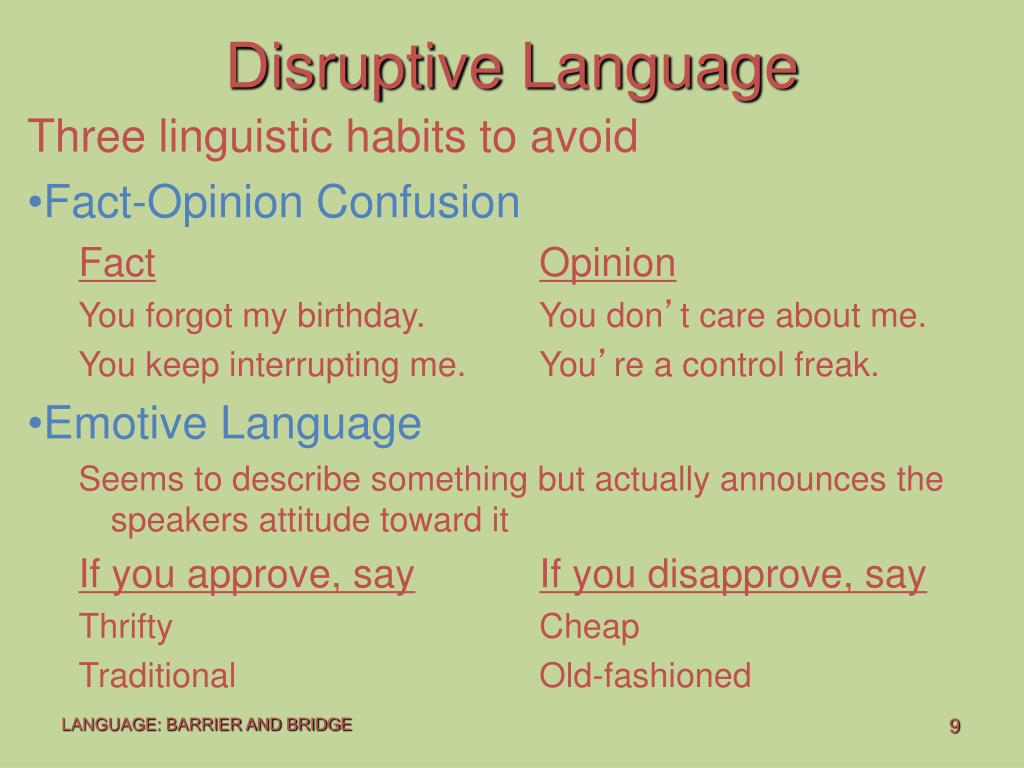 Disruptive Language

Three linguistic habits to avoid

•Fact-Opinion Confusion

| Fact | Opinion |
|---|---|
| You forgot my birthday. | You don’t care about me. |
| You keep interrupting me. | You’re a control freak. |

•Emotive Language

Seems to describe something but actually announces the speakers attitude toward it

| If you approve, say | If you disapprove, say |
|---|---|
| Thrifty | Cheap |
| Traditional | Old-fashioned |

LANGUAGE: BARRIER AND BRIDGE

9